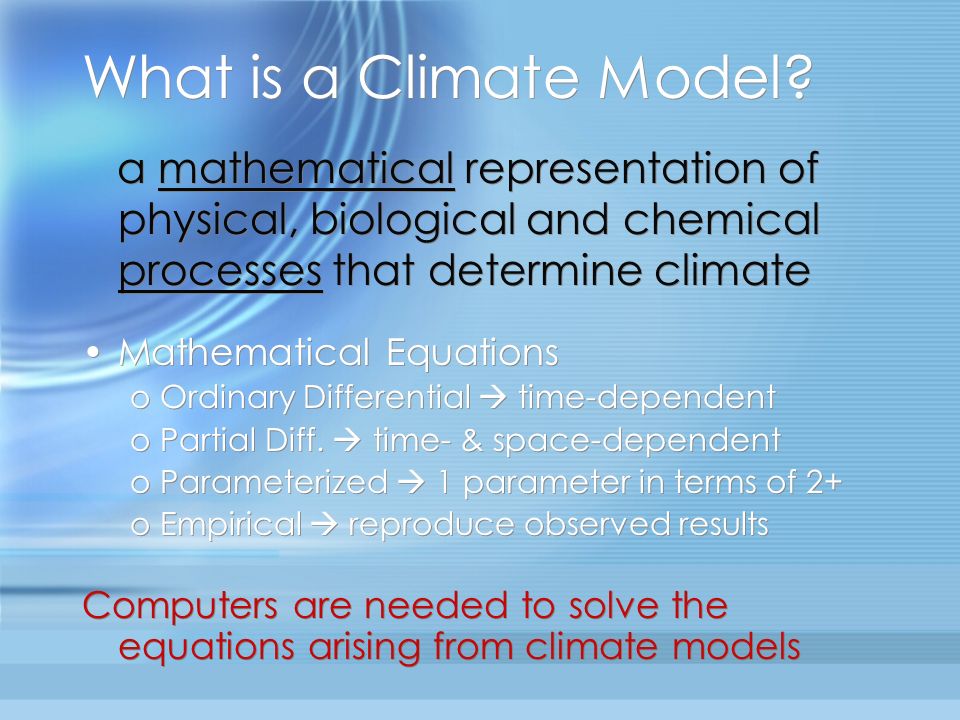 What is a Climate Model?

a mathematical representation of physical, biological and chemical processes that determine climate

• Mathematical Equations
o Ordinary Differential → time-dependent
o Partial Diff. → time- & space-dependent
o Parameterized → 1 parameter in terms of 2+
o Empirical → reproduce observed results

Computers are needed to solve the equations arising from climate models